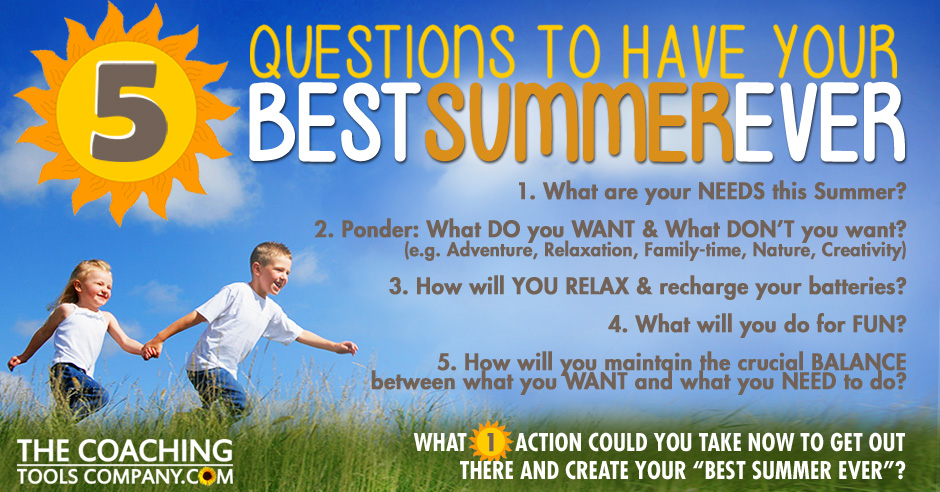 5 QUESTIONS TO HAVE YOUR BEST SUMMER EVER

1. What are your NEEDS this Summer?

2. Ponder: What DO you WANT & What DON'T you want? (e.g. Adventure, Relaxation, Family-time, Nature, Creativity)

3. How will YOU RELAX & recharge your batteries?

4. What will you do for FUN?

5. How will you maintain the crucial BALANCE between what you WANT and what you NEED to do?

THE COACHING TOOLS COMPANY.COM

WHAT 1 ACTION COULD YOU TAKE NOW TO GET OUT THERE AND CREATE YOUR "BEST SUMMER EVER"?